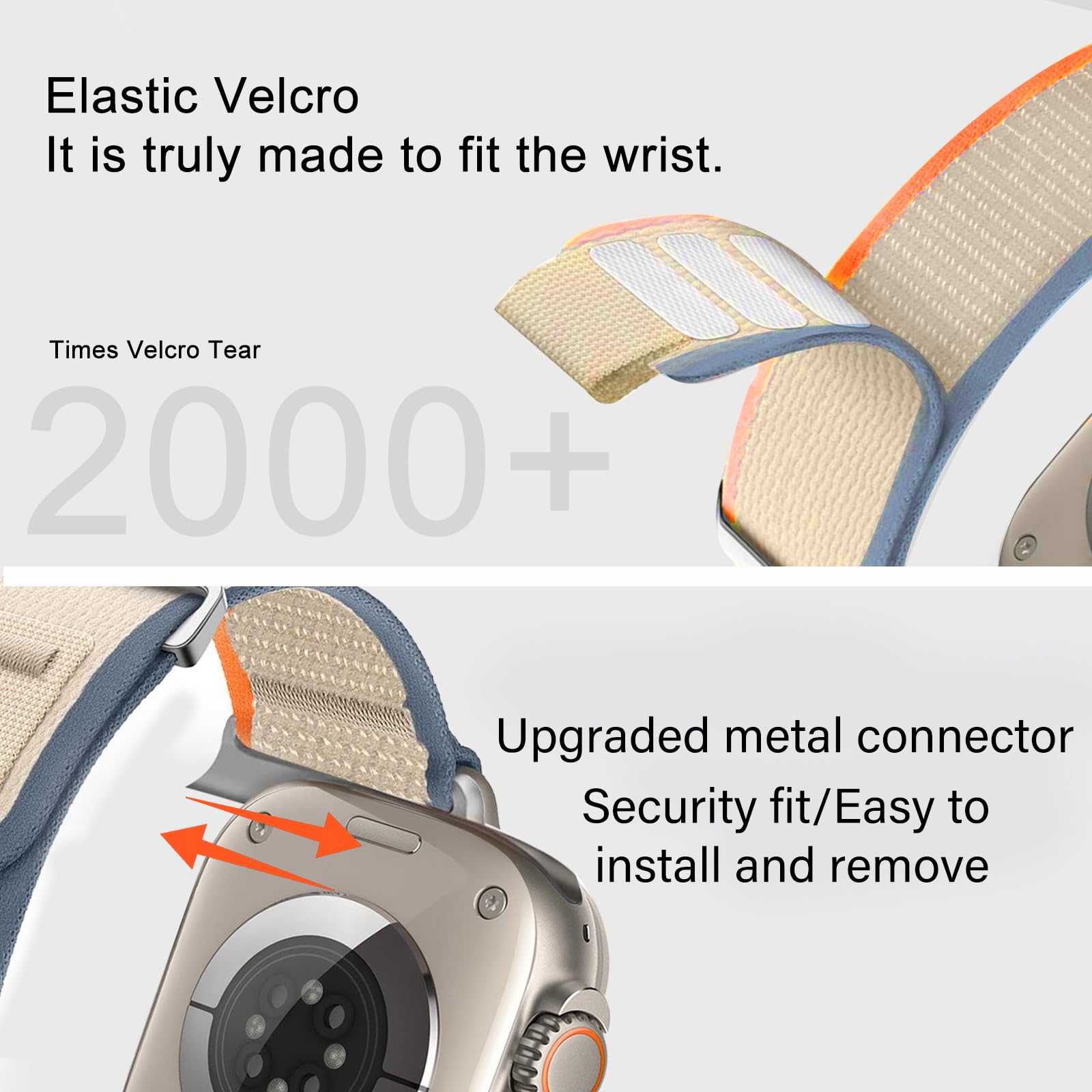 Elastic Velcro
It is truly made to fit the wrist.

Times Velcro Tear

2000+

Upgraded metal connector

Security fit/Easy to install and remove